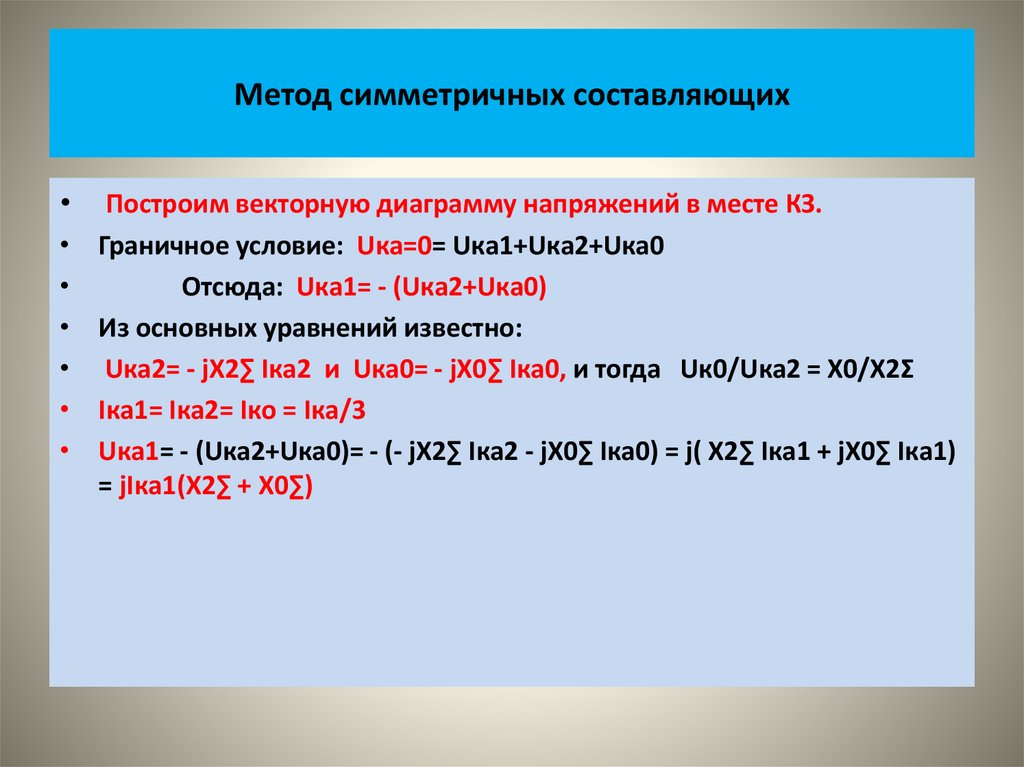 Метод симметричных составляющих

• Построим векторную диаграмму напряжений в месте КЗ.
• Граничное условие: Uка=0= Uка1+Uка2+Uка0
• Отсюда: Uка1= - (Uка2+Uка0)
• Из основных уравнений известно:
• Uка2= - jX2∑ Iка2 и Uка0= - jX0∑ Iка0, и тогда Uк0/Uка2 = X0/X2Σ
• Iка1= Iка2= Iко = Iка/3
• Uка1= - (Uка2+Uка0)= - (- jX2∑ Iка2 - jX0∑ Iка0) = j( X2∑ Iка1 + jX0∑ Iка1) = jIка1(X2∑ + X0∑)